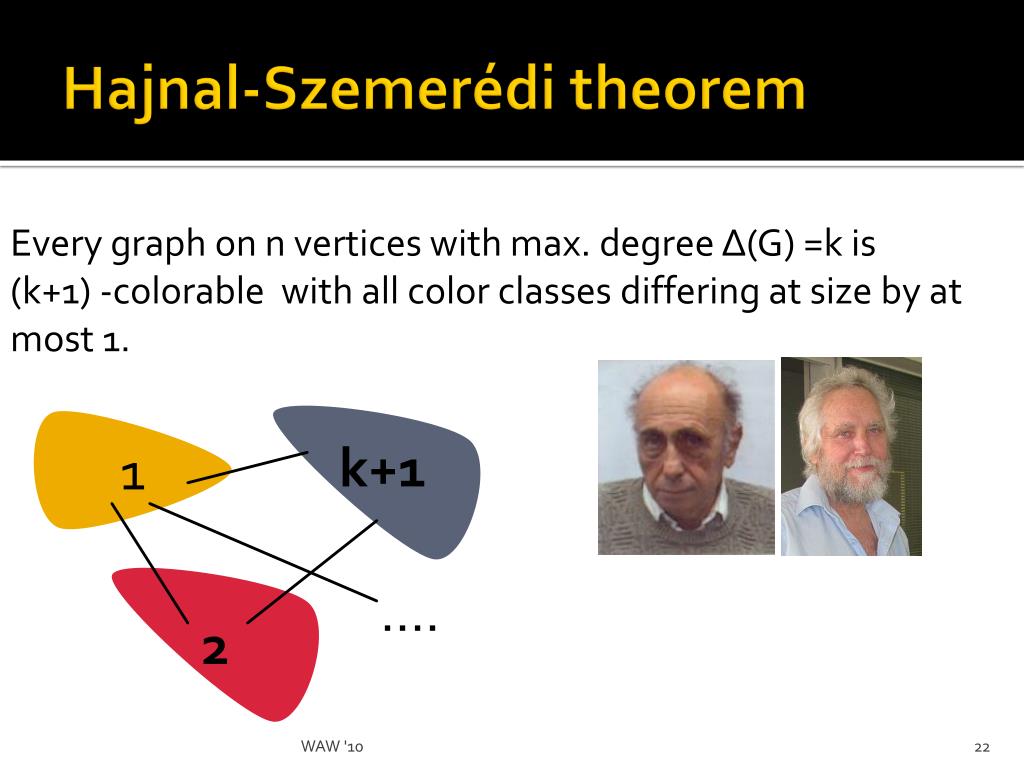 Hajnal-Szemerédi theorem

Every graph on n vertices with max. degree Δ(G) =k is (k+1) -colorable with all color classes differing at size by at most 1.

1

k+1

2

....

WAW '10

22